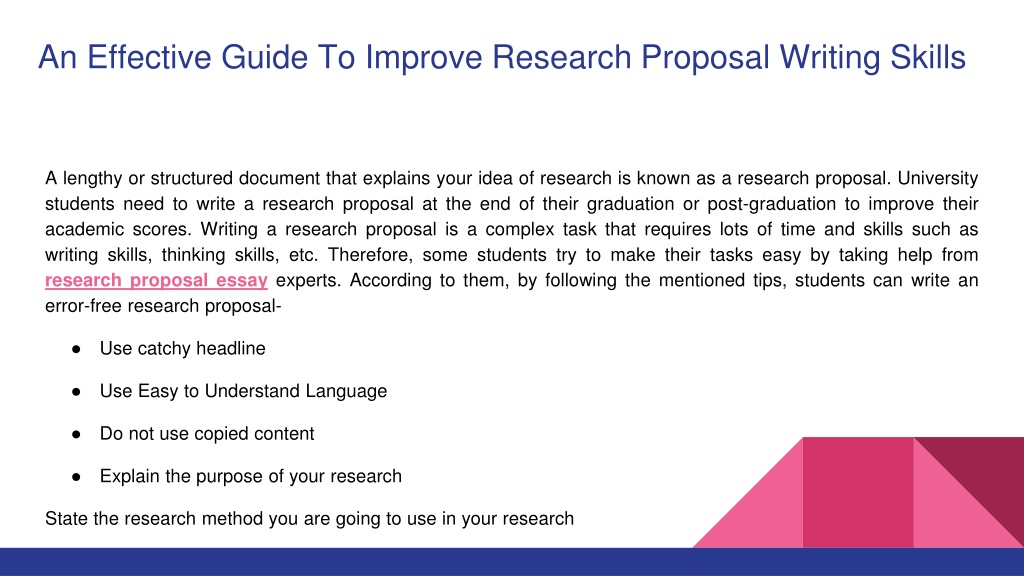 An Effective Guide To Improve Research Proposal Writing Skills

A lengthy or structured document that explains your idea of research is known as a research proposal. University students need to write a research proposal at the end of their graduation or post-graduation to improve their academic scores. Writing a research proposal is a complex task that requires lots of time and skills such as writing skills, thinking skills, etc. Therefore, some students try to make their tasks easy by taking help from research proposal essay experts. According to them, by following the mentioned tips, students can write an error-free research proposal-

● Use catchy headline

● Use Easy to Understand Language

● Do not use copied content

● Explain the purpose of your research

State the research method you are going to use in your research